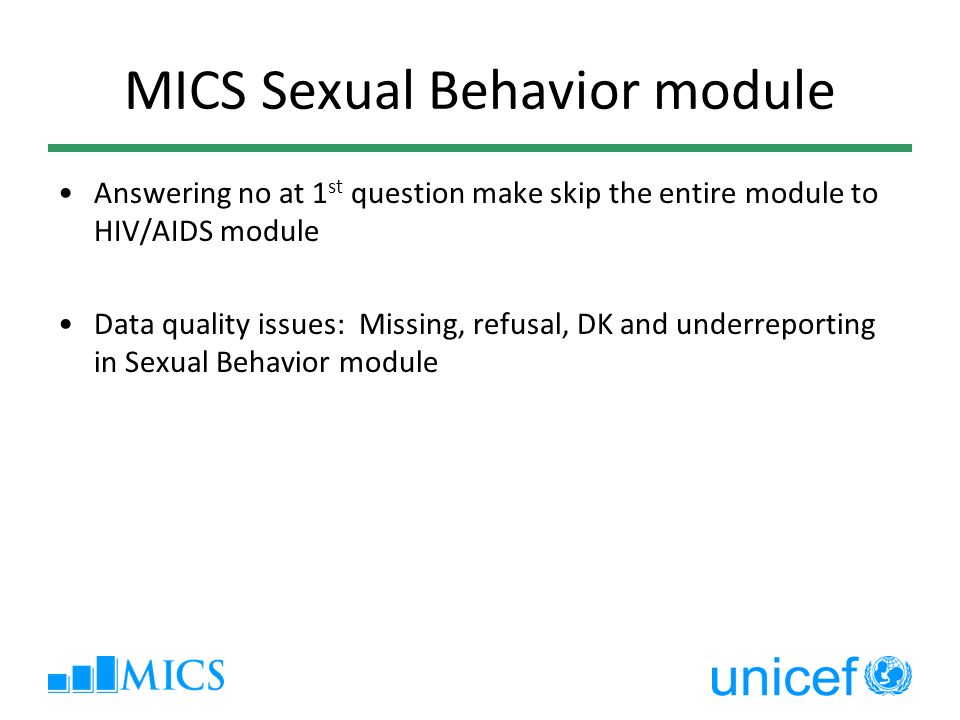 MICS Sexual Behavior module

• Answering no at 1$^{st}$ question make skip the entire module to HIV/AIDS module

• Data quality issues: Missing, refusal, DK and underreporting in Sexual Behavior module

MICS

unicef